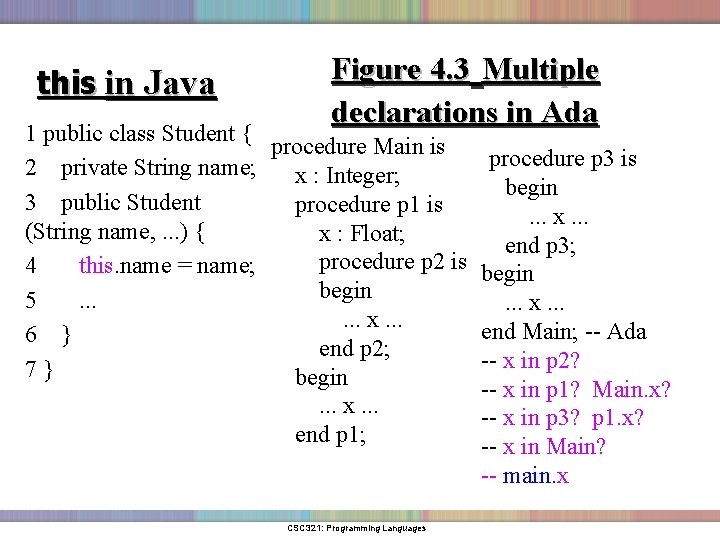 this in Java

1 public class Student {
2 private String name;
3 public Student (String name, ...) {
4 this.name = name;
5 ...
6 }
7 }

Figure 4.3_Multiple declarations in Ada

procedure Main is
x : Integer;
procedure p1 is
x : Float;
procedure p2 is
begin
... x ...
end p2;
begin
... x ...
end p1;

procedure p3 is
begin
... x ...
end p3;
begin
... x ...
end Main; -- Ada
-- x in p2?
-- x in p1? Main.x?
-- x in p3? p1.x?
-- x in Main?
-- main.x

CSC321: Programming Languages